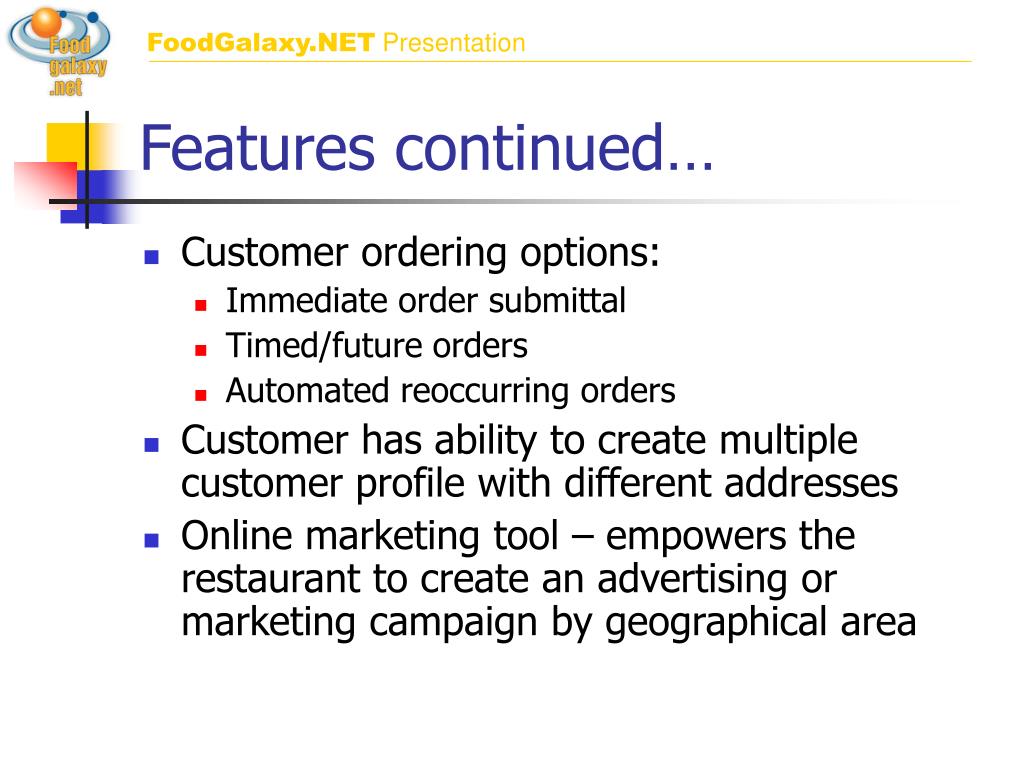 Food galaxy .net

FoodGalaxy.NET Presentation

Features continued…

- Customer ordering options:
  - Immediate order submittal
  - Timed/future orders
  - Automated reoccurring orders
- Customer has ability to create multiple customer profile with different addresses
- Online marketing tool – empowers the restaurant to create an advertising or marketing campaign by geographical area